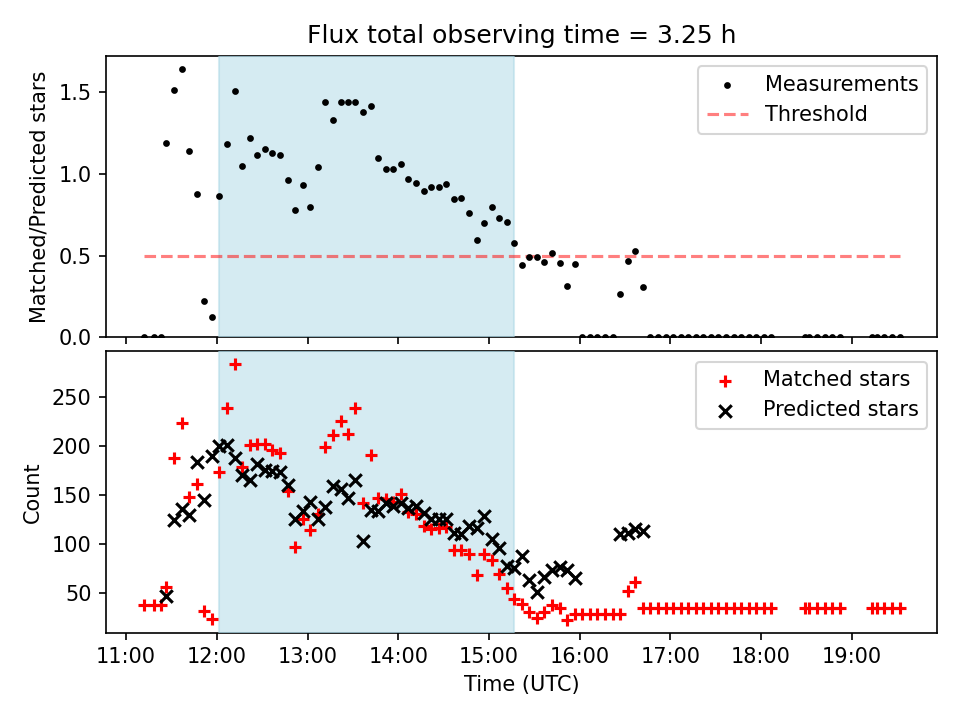 Flux total observing time = 3.25 h

Matched/Predicted stars

1.5
1.0
0.5
0.0

Measurements
Threshold

Count

250
200
150
100
50

Matched stars
Predicted stars

11:00 12:00 13:00 14:00 15:00 16:00 17:00 18:00 19:00
Time (UTC)